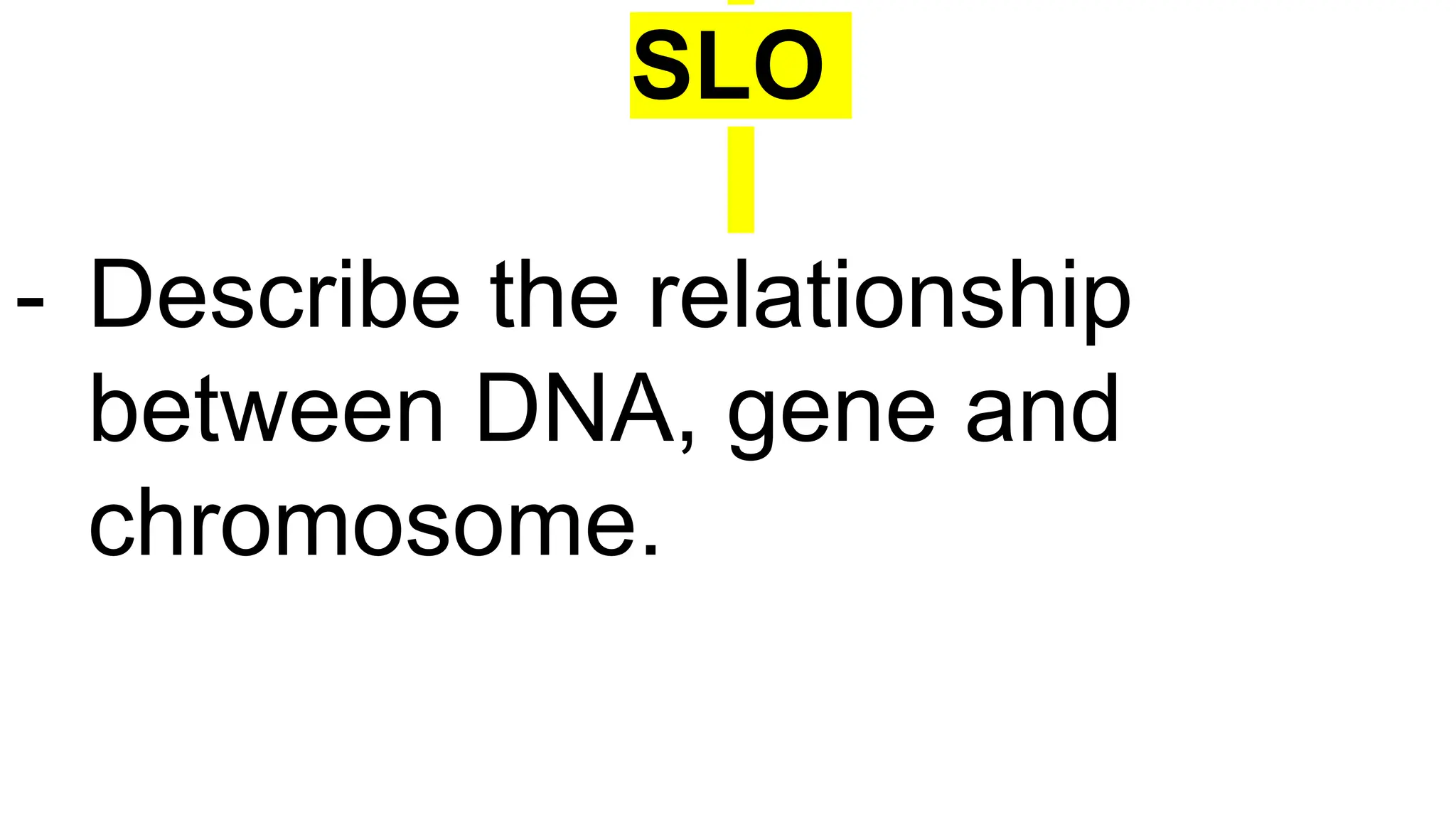 SLO

- Describe the relationship between DNA, gene and chromosome.